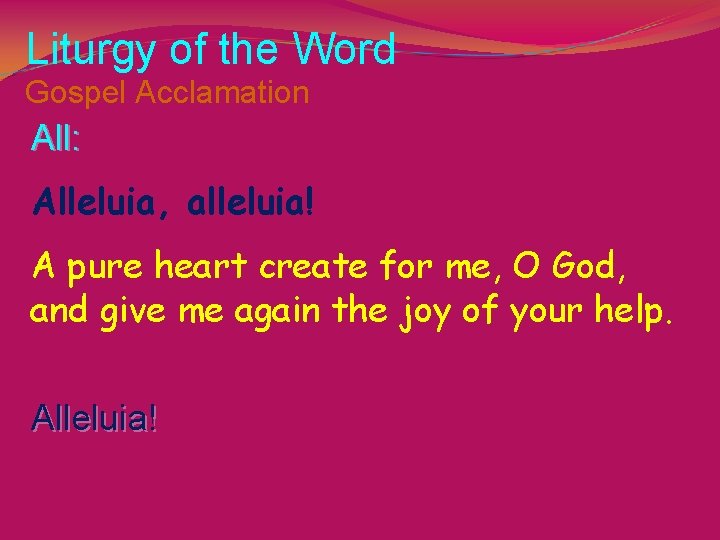 Liturgy of the Word
Gospel Acclamation
All:

Alleluia, alleluia!

A pure heart create for me, O God, and give me again the joy of your help.

Alleluia!